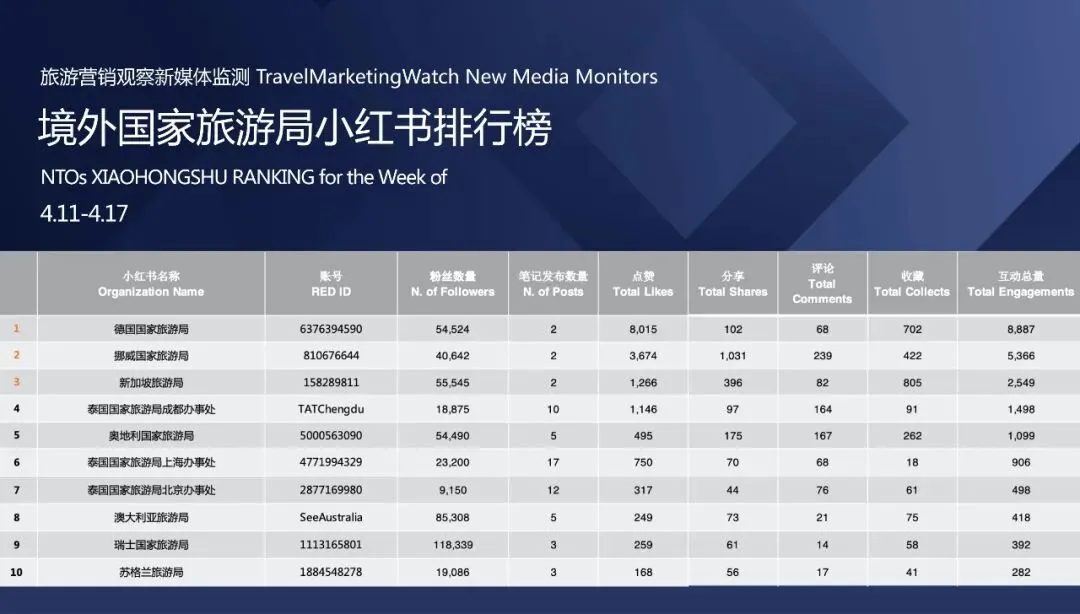 旅游营销观察新媒体监测 TravelMarketingWatch New Media Monitors

境外国家旅游局小红书排行榜

NTOs XIAOHONGSHU RANKING for the Week of

4.11-4.17

| | 小红书名称 Organization Name | 账号 RED ID | 粉丝数量 N. of Followers | 笔记发布数量 N. of Posts | 点赞 Total Likes | 分享 Total Shares | 评论 Total Comments | 收藏 Total Collects | 互动总量 Total Engagements |
|---|---|---|---|---|---|---|---|---|---|
| 1 | 德国国家旅游局 | 6376394590 | 54,524 | 2 | 8,015 | 102 | 68 | 702 | 8,887 |
| 2 | 挪威国家旅游局 | 810676644 | 40,642 | 2 | 3,674 | 1,031 | 239 | 422 | 5,366 |
| 3 | 新加坡旅游局 | 158289811 | 55,545 | 2 | 1,266 | 396 | 82 | 805 | 2,549 |
| 4 | 泰国国家旅游局成都办事处 | TATChengdu | 18,875 | 10 | 1,146 | 97 | 164 | 91 | 1,498 |
| 5 | 奥地利国家旅游局 | 5000563090 | 54,490 | 5 | 495 | 175 | 167 | 262 | 1,099 |
| 6 | 泰国国家旅游局上海办事处 | 4771994329 | 23,200 | 17 | 750 | 70 | 68 | 18 | 906 |
| 7 | 泰国国家旅游局北京办事处 | 2877169980 | 9,150 | 12 | 317 | 44 | 76 | 61 | 498 |
| 8 | 澳大利亚旅游局 | SeeAustralia | 85,308 | 5 | 249 | 73 | 21 | 75 | 418 |
| 9 | 瑞士国家旅游局 | 1113165801 | 118,339 | 3 | 259 | 61 | 14 | 58 | 392 |
| 10 | 苏格兰旅游局 | 1884548278 | 19,086 | 3 | 168 | 56 | 17 | 41 | 282 |